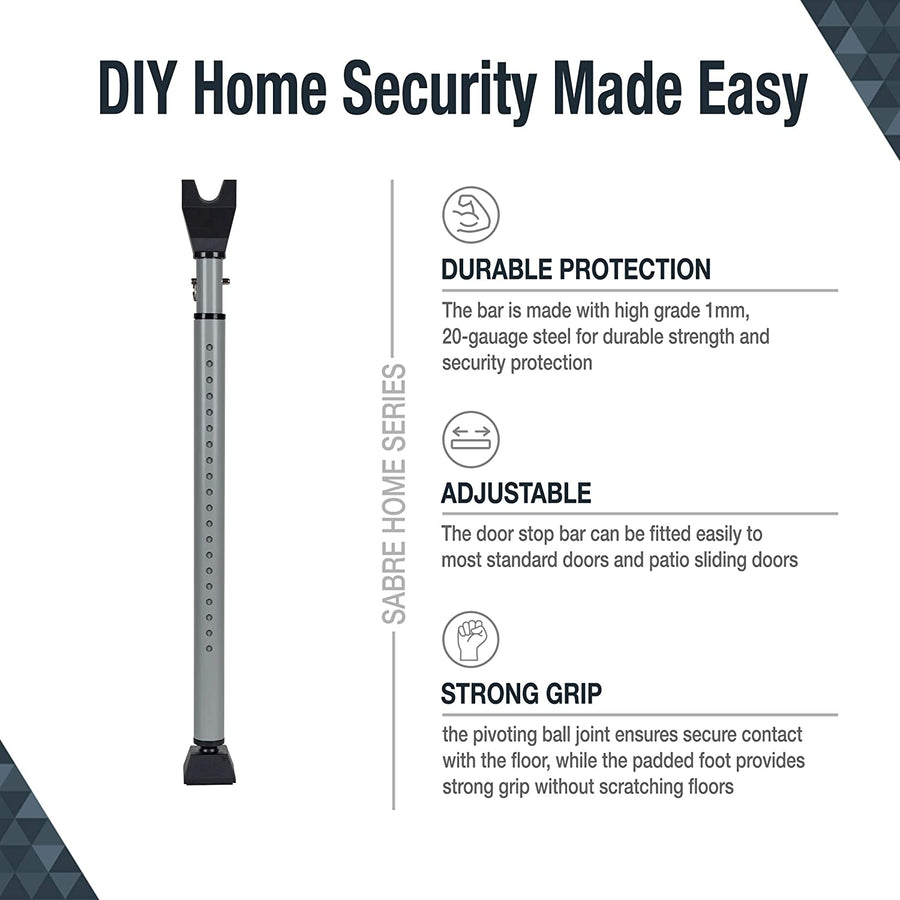 DIY Home Security Made Easy

SABRE HOME SERIES

DURABLE PROTECTION

The bar is made with high grade 1mm, 20-gauage steel for durable strength and security protection

ADJUSTABLE

The door stop bar can be fitted easily to most standard doors and patio sliding doors

STRONG GRIP

the pivoting ball joint ensures secure contact with the floor, while the padded foot provides strong grip without scratching floors